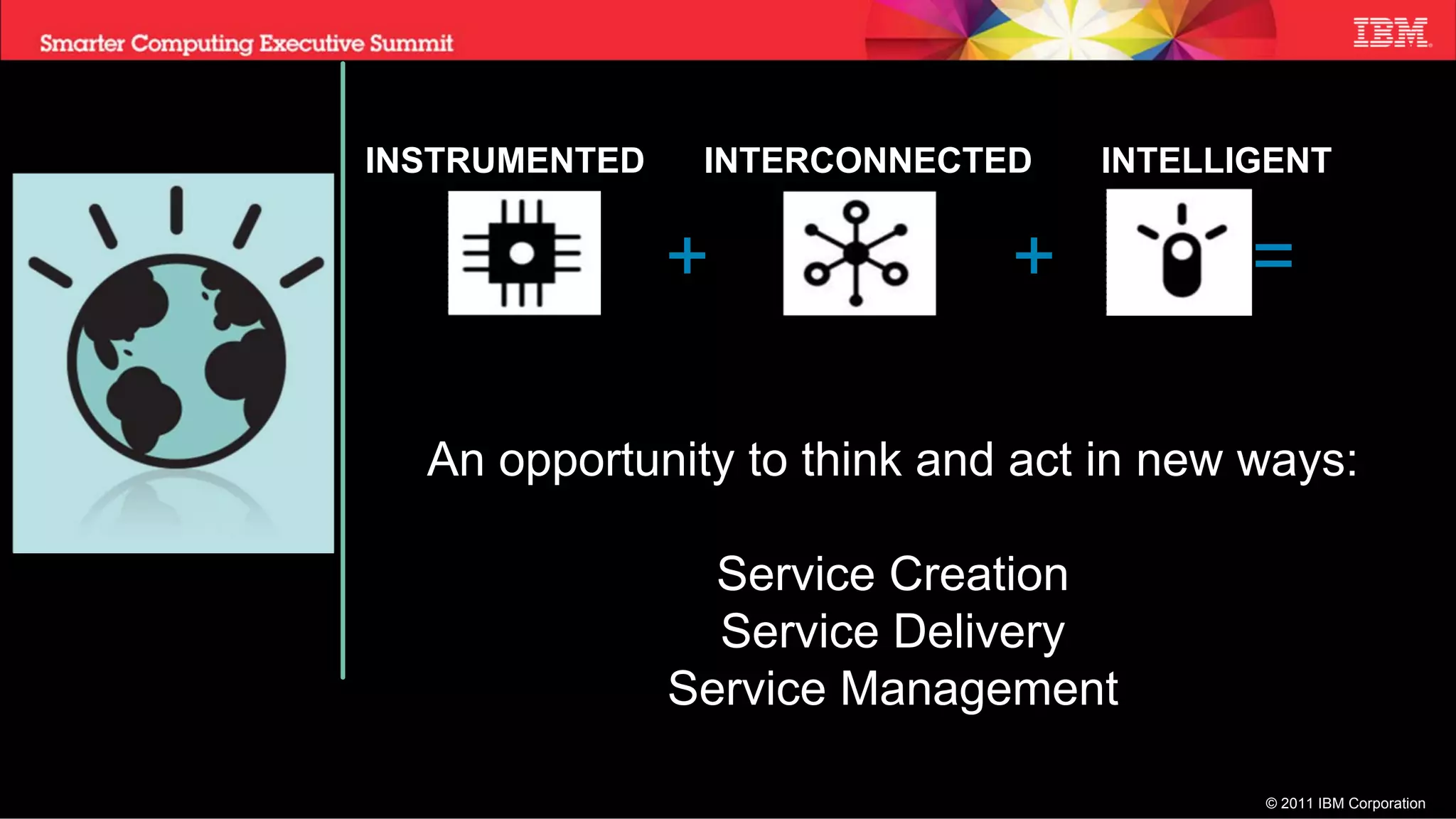 Smarter Computing Executive Summit

IBM

INSTRUMENTED + INTERCONNECTED + INTELLIGENT =

An opportunity to think and act in new ways:

Service Creation
Service Delivery
Service Management

© 2011 IBM Corporation